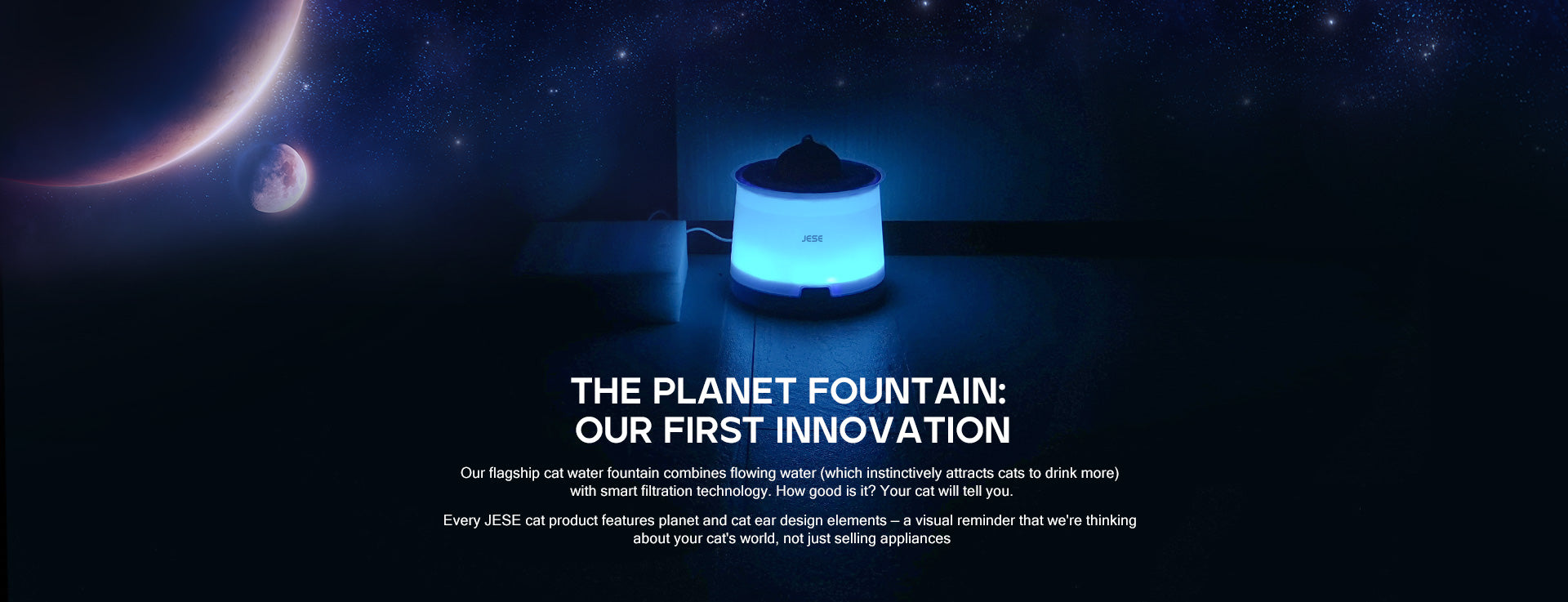 JESE

THE PLANET FOUNTAIN:
OUR FIRST INNOVATION

Our flagship cat water fountain combines flowing water (which instinctively attracts cats to drink more) with smart filtration technology. How good is it? Your cat will tell you.

Every JESE cat product features planet and cat ear design elements – a visual reminder that we're thinking about your cat's world, not just selling appliances